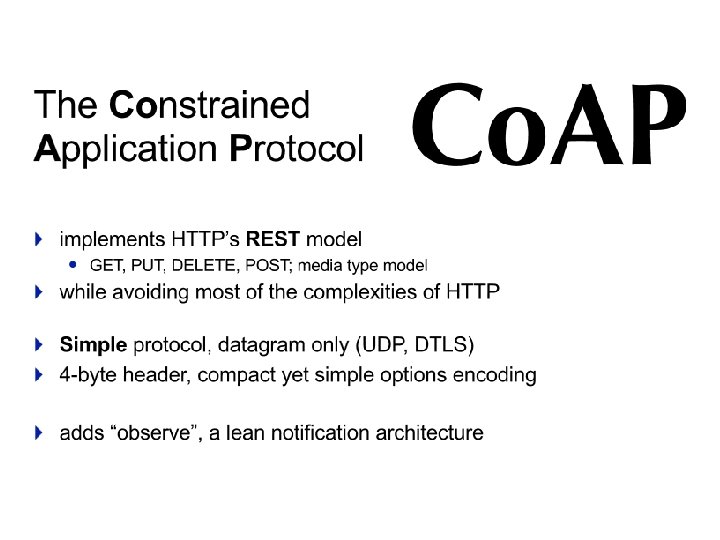 The Constrained Application Protocol

CoAP

implements HTTP's REST model

GET, PUT, DELETE, POST; media type model

while avoiding most of the complexities of HTTP

Simple protocol, datagram only (UDP, DTLS)

4-byte header, compact yet simple options encoding

adds "observe", a lean notification architecture